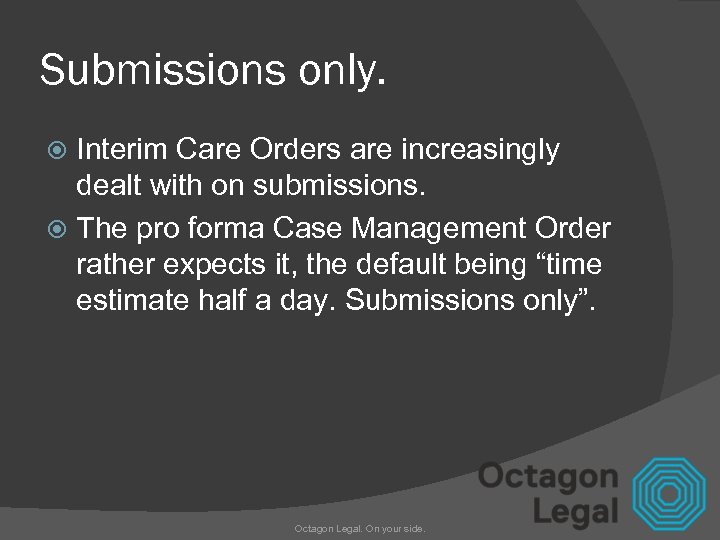 Submissions only.

Interim Care Orders are increasingly dealt with on submissions.

The pro forma Case Management Order rather expects it, the default being “time estimate half a day. Submissions only”.

Octagon Legal

Octagon Legal. On your side.